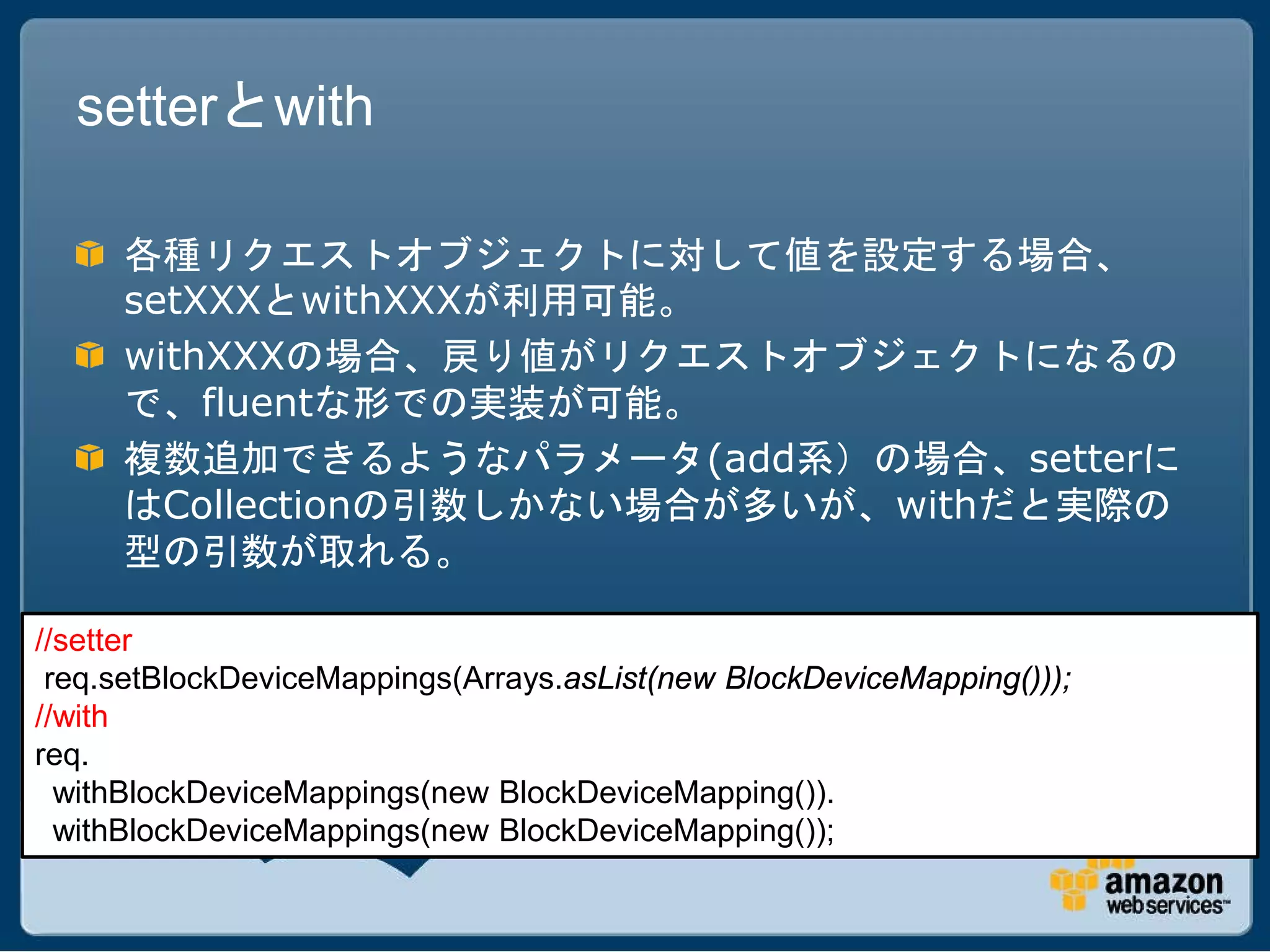 setterとwith

各種リクエストオブジェクトに対して値を設定する場合、setXXXとwithXXXが利用可能。

withXXXの場合、戻り値がリクエストオブジェクトになるので、fluentな形での実装が可能。

複数追加できるようなパラメータ(add系）の場合、setterにはCollectionの引数しかない場合が多いが、withだと実際の型の引数が取れる。

//setter
req.setBlockDeviceMappings(Arrays.asList(new BlockDeviceMapping()));
//with
req.
withBlockDeviceMappings(new BlockDeviceMapping()).
withBlockDeviceMappings(new BlockDeviceMapping());

amazon web services™